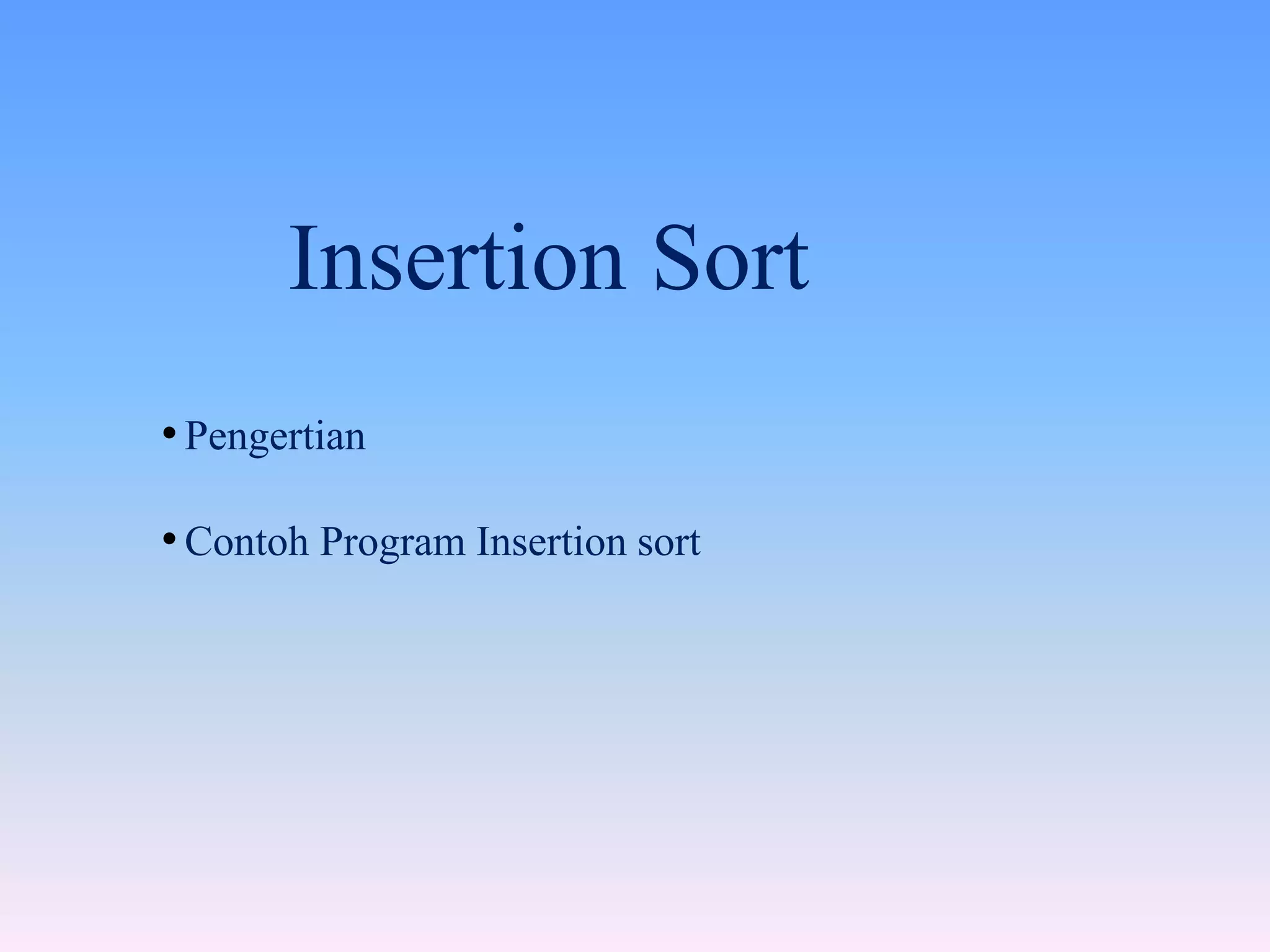 Insertion Sort

• Pengertian

• Contoh Program Insertion sort